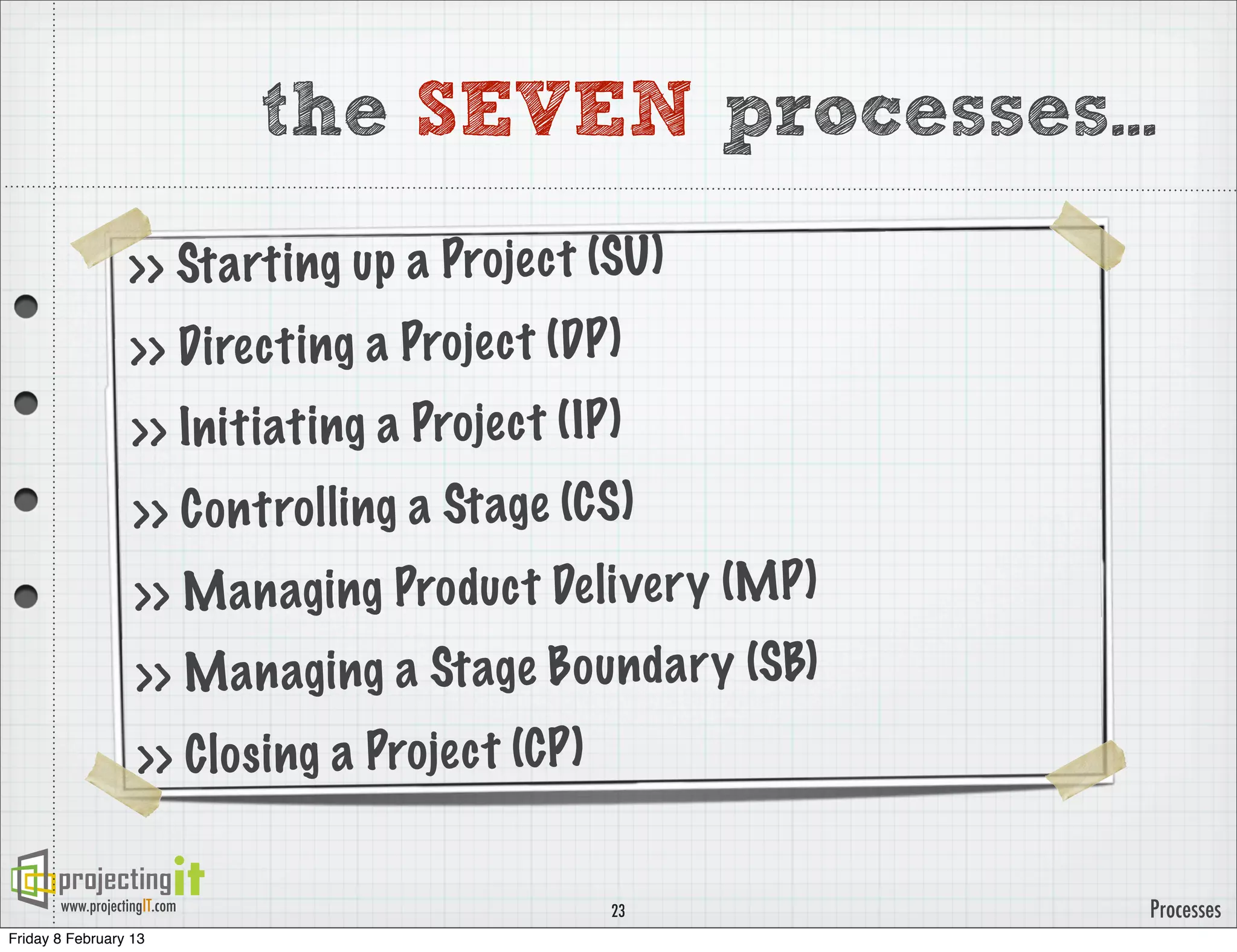 the SEVEN processes...

>> Starting up a Project (SU)
>> Directing a Project (DP)
>> Initiating a Project (IP)
>> Controlling a Stage (CS)
>> Managing Product Delivery (MP)
>> Managing a Stage Boundary (SB)
>> Closing a Project (CP)

projectingit
www.projectingIT.com

23

Processes

Friday 8 February 13